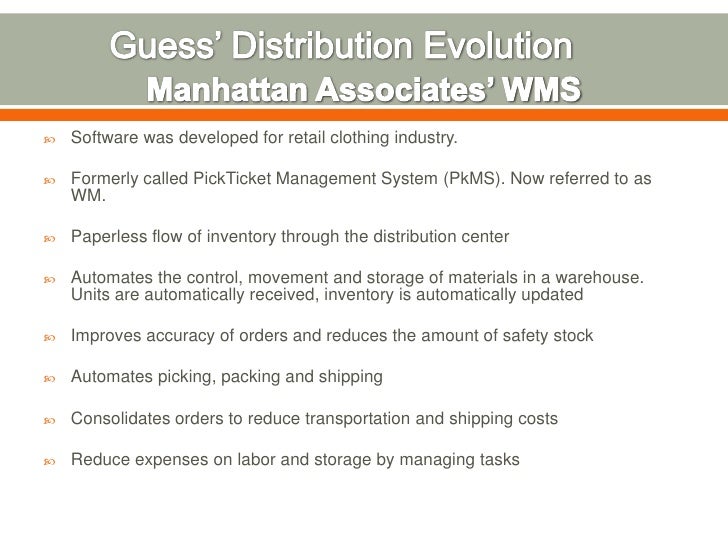 Guess' Distribution Evolution
Manhattan Associates' WMS

Software was developed for retail clothing industry.

Formerly called PickTicket Management System (PkMS). Now referred to as WM.

Paperless flow of inventory through the distribution center

Automates the control, movement and storage of materials in a warehouse. Units are automatically received, inventory is automatically updated

Improves accuracy of orders and reduces the amount of safety stock

Automates picking, packing and shipping

Consolidates orders to reduce transportation and shipping costs

Reduce expenses on labor and storage by managing tasks